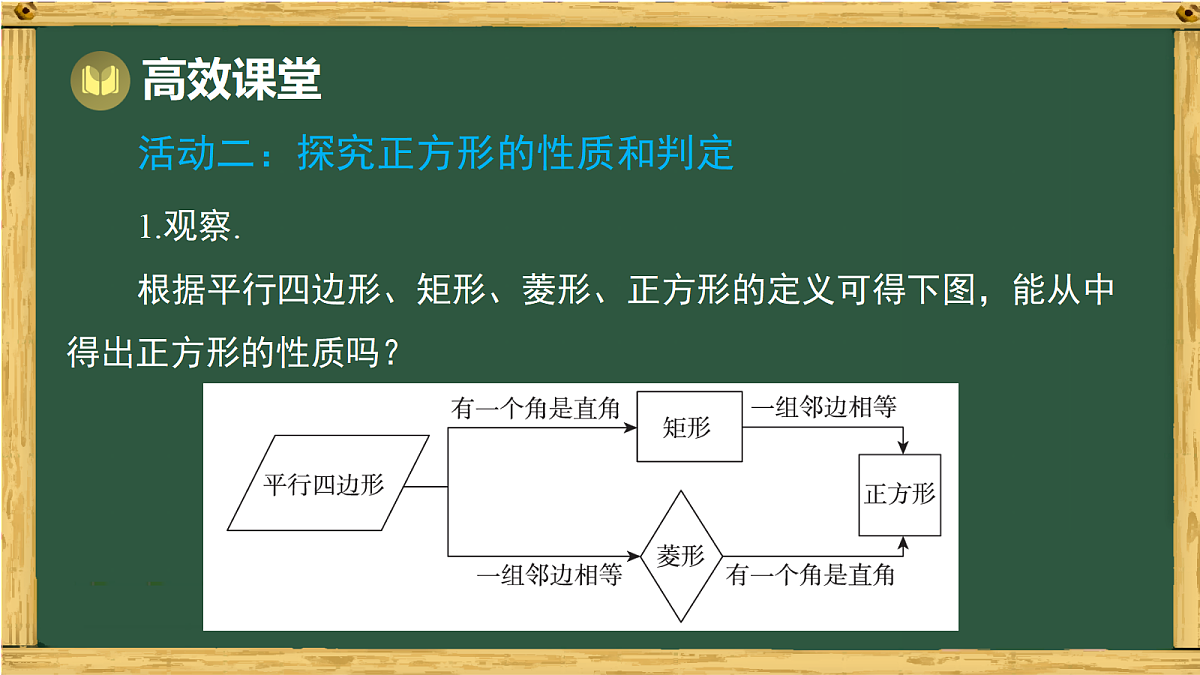 高效课堂

活动二：探究正方形的性质和判定

1.观察.

根据平行四边形、矩形、菱形、正方形的定义可得下图，能从中得出正方形的性质吗？

平行四边形

有一个角是直角

矩形

一组邻边相等

正方形

一组邻边相等

菱形

有一个角是直角